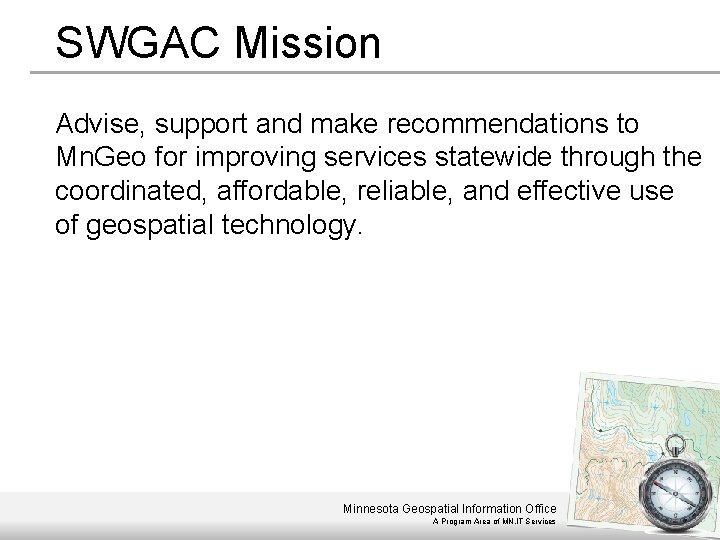 SWGAC Mission

Advise, support and make recommendations to MnGeo for improving services statewide through the coordinated, affordable, reliable, and effective use of geospatial technology.

Minnesota Geospatial Information Office
A Program Area of MN.IT Services